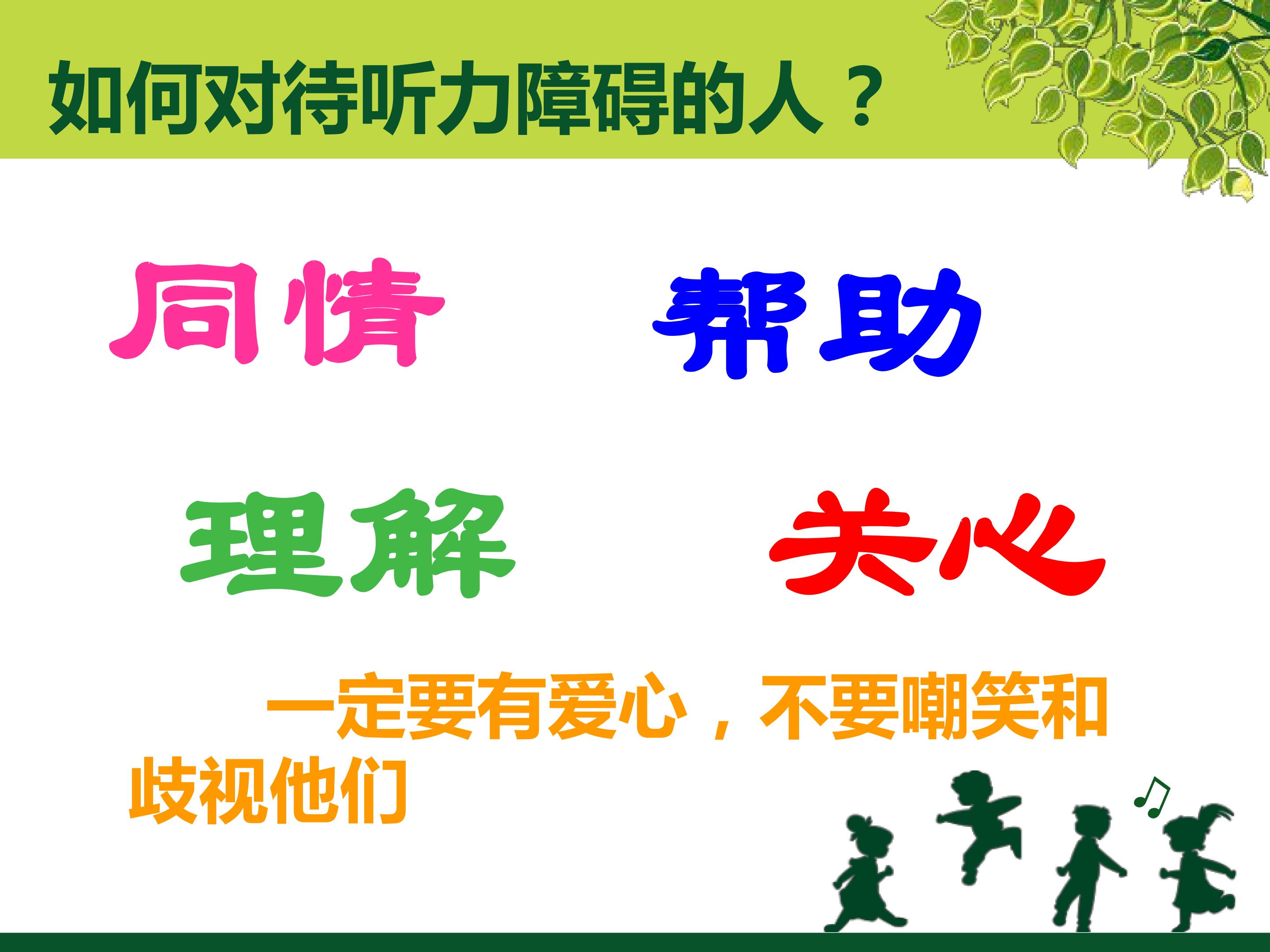 如何对待听力障碍的人？

同情 帮助

理解 关心

一定要有爱心，不要嘲笑和歧视他们